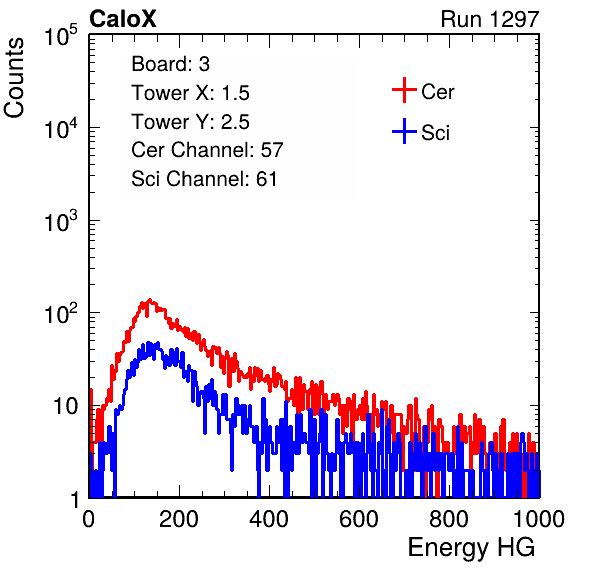 CaloX

Run 1297

Counts

$10^5$

$10^4$

$10^3$

$10^2$

10

1

Board: 3
Tower X: 1.5
Tower Y: 2.5
Cer Channel: 57
Sci Channel: 61

Cer
Sci

0
200
400
600
800
1000

Energy HG